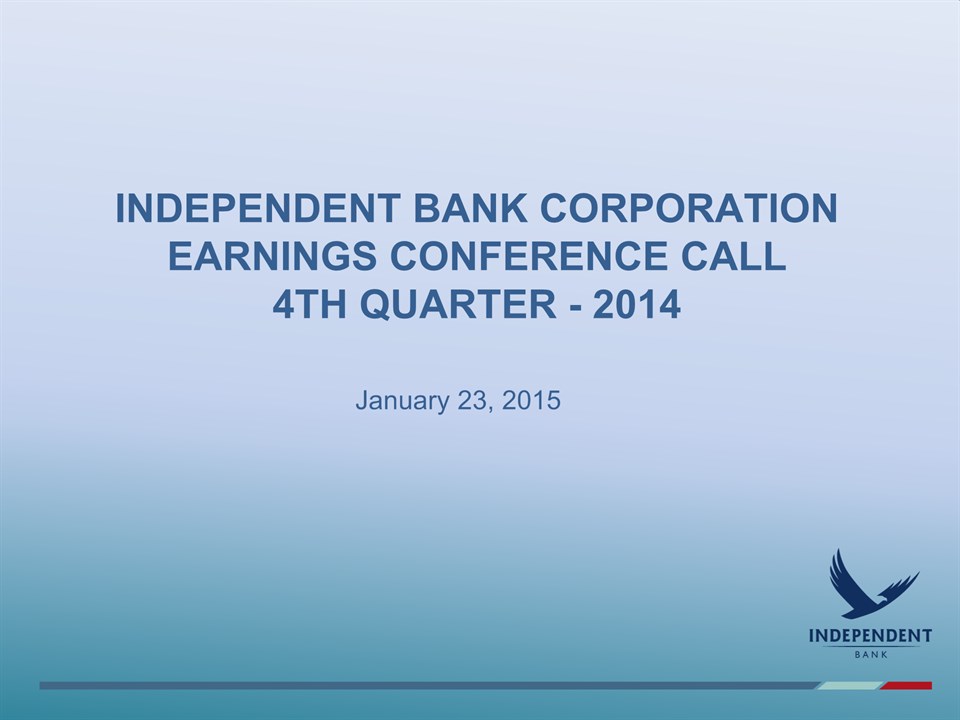 INDEPENDENT BANK CORPORATION
EARNINGS CONFERENCE CALL
4TH QUARTER - 2014

January 23, 2015

INDEPENDENT
BANK